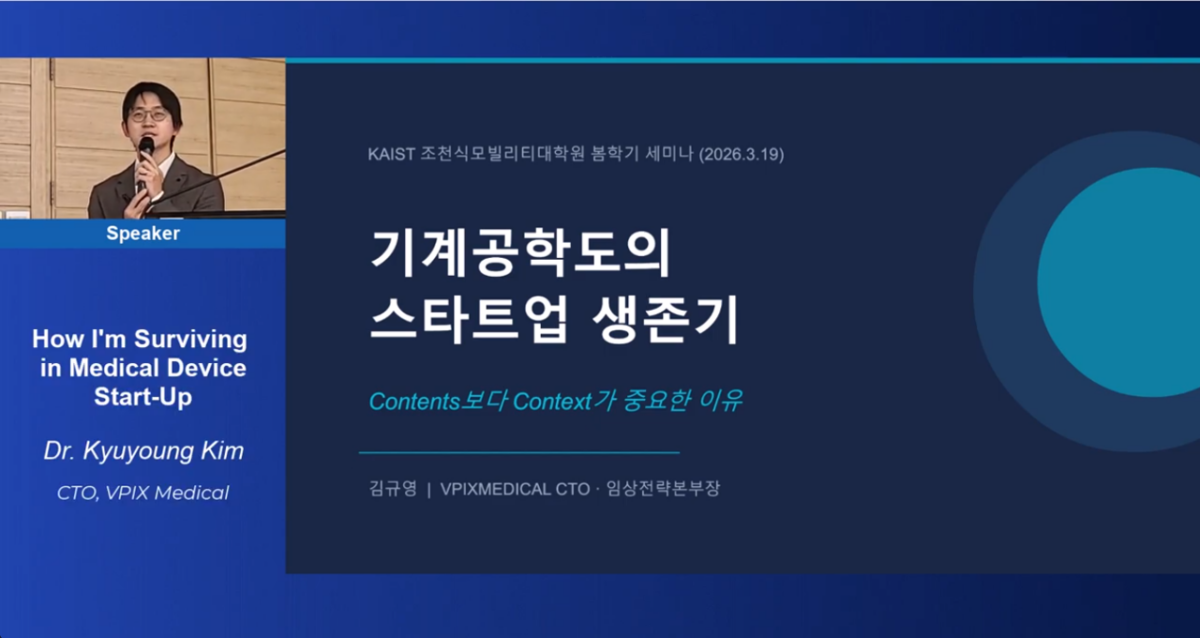 Speaker

How I'm Surviving in Medical Device Start-Up

Dr. Kyuyoung Kim

CTO, VPIX Medical

KAIST 조천식모빌리티대학원 봄학기 세미나 (2026.3.19)

기계공학도의
스타트업 생존기

Contents보다 Context가 중요한 이유

김규영 | VPIXMEDICAL CTO · 임상전략본부장